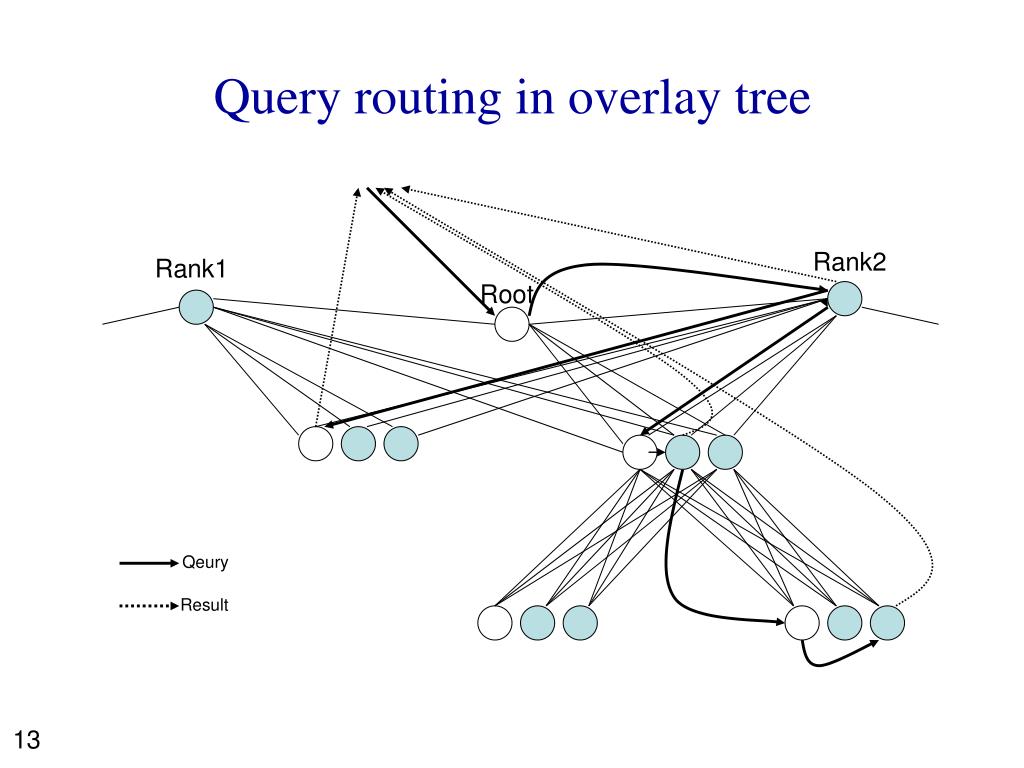 Query routing in overlay tree

Rank1

Root

Rank2

Qeury

Result

13